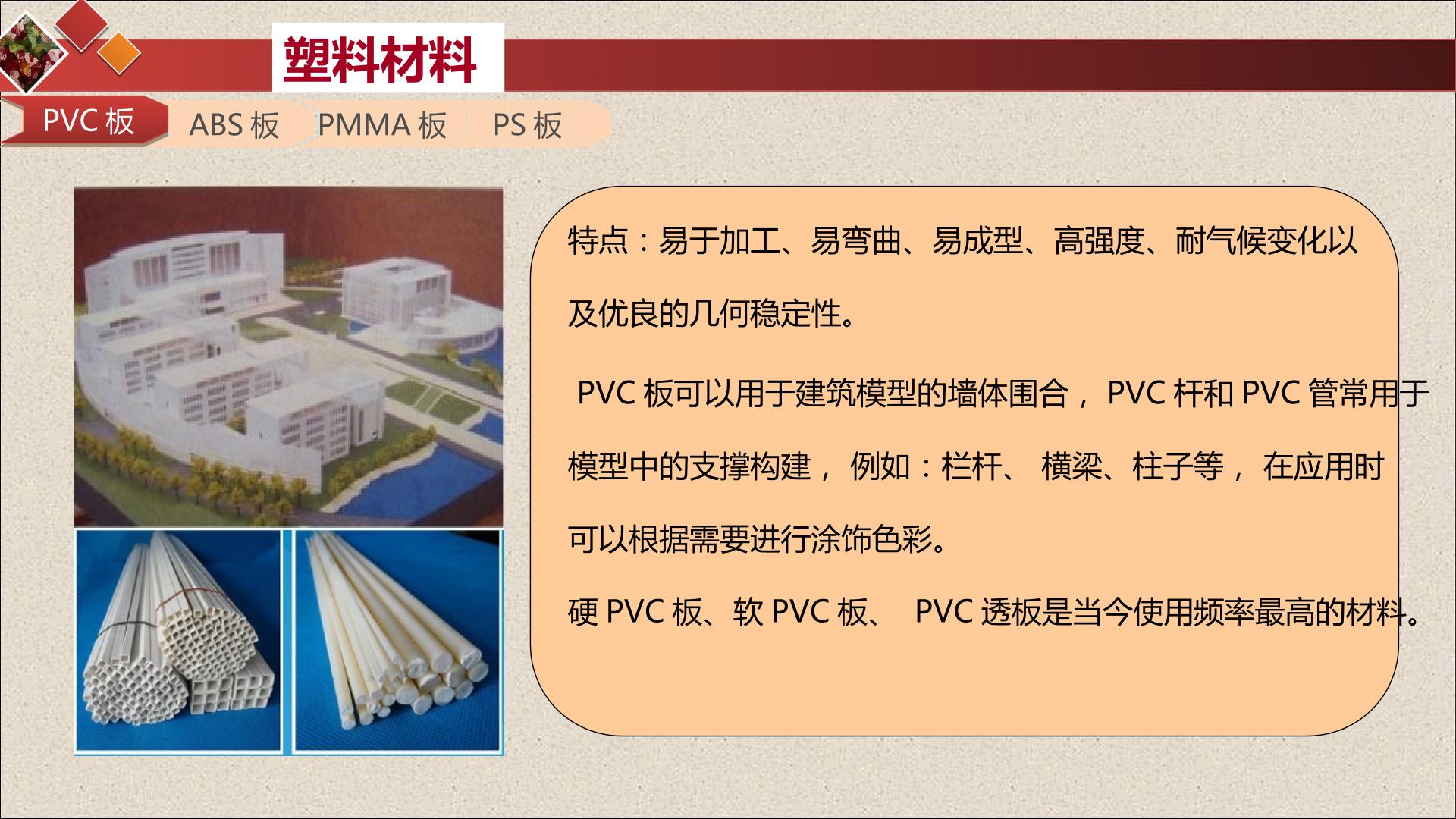 塑料材料

PVC板

ABS板

PMMA板

PS板

特点：易于加工、易弯曲、易成型、高强度、耐气候变化以及优良的几何稳定性。

PVC板可以用于建筑模型的墙体围合，PVC杆和PVC管常用于模型中的支撑构建，例如：栏杆、横梁、柱子等，在应用时可以根据需要进行涂饰色彩。

硬PVC板、软PVC板、PVC透板是当今使用频率最高的材料。